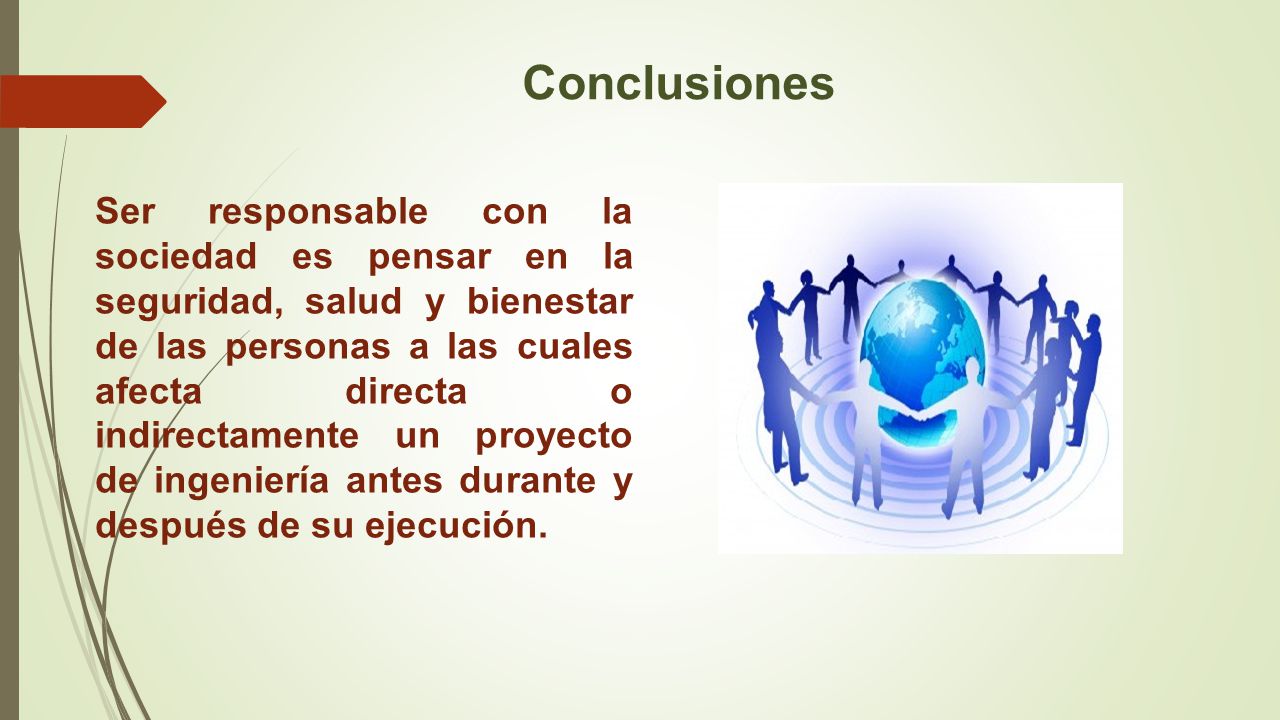 Conclusiones

Ser responsable con la sociedad es pensar en la seguridad, salud y bienestar de las personas a las cuales afecta directa o indirectamente un proyecto de ingeniería antes durante y después de su ejecución.